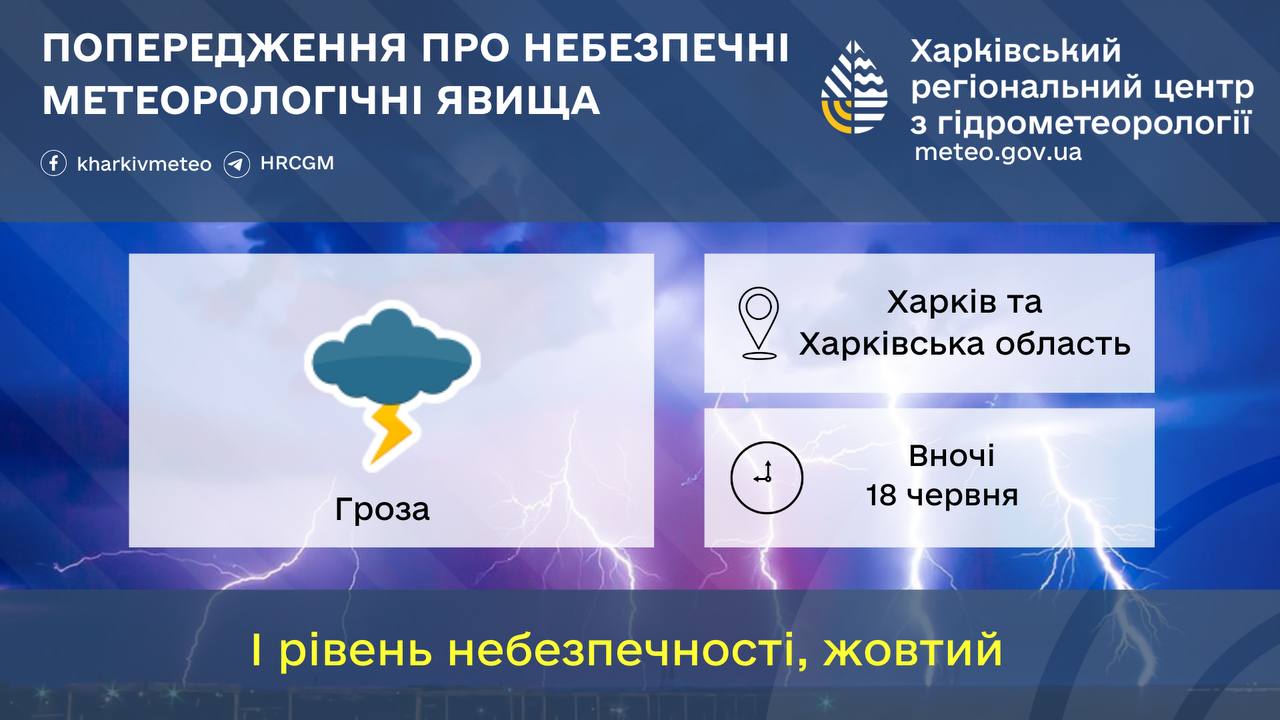 ПОПЕРЕДЖЕННЯ ПРО НЕБЕЗПЕЧНІ МЕТЕОРОЛОГІЧНІ ЯВИЩА

kharkivmeteo HRCGM

Харківський регіональний центр з гідрометеорології
meteo.gov.ua

Гроза

Харків та Харківська область

Вночі 18 червня

І рівень небезпечності, жовтий